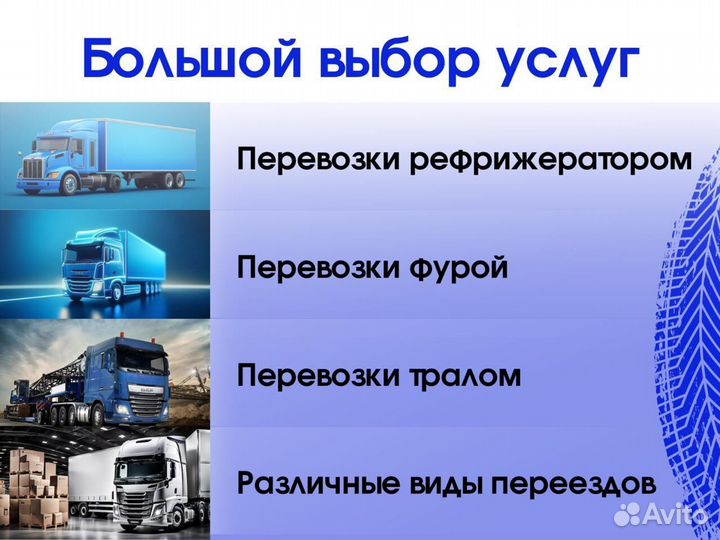 Большой выбор услуг

Перевозки рефрижератором

Перевозки фурой

Перевозки тралом

Различные виды переездов

Avito